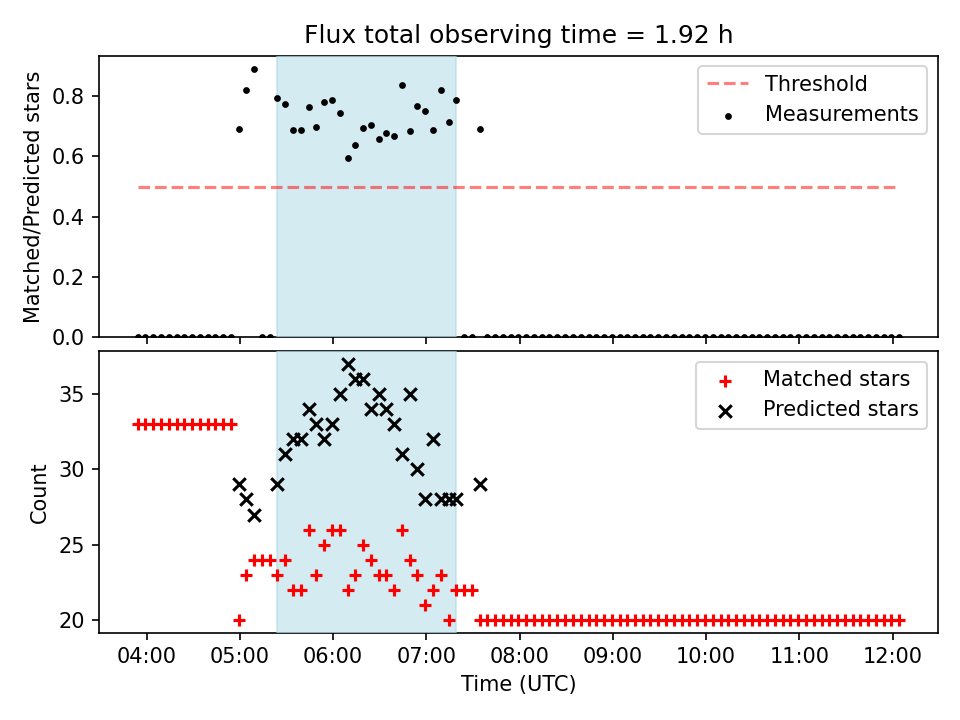 Flux total observing time = 1.92 h

Matched/Predicted stars

0.8
0.6
0.4
0.2
0.0

Threshold
Measurements

Count

35
30
25
20

Matched stars
Predicted stars

04:00
05:00
06:00
07:00
08:00
09:00
10:00
11:00
12:00

Time (UTC)